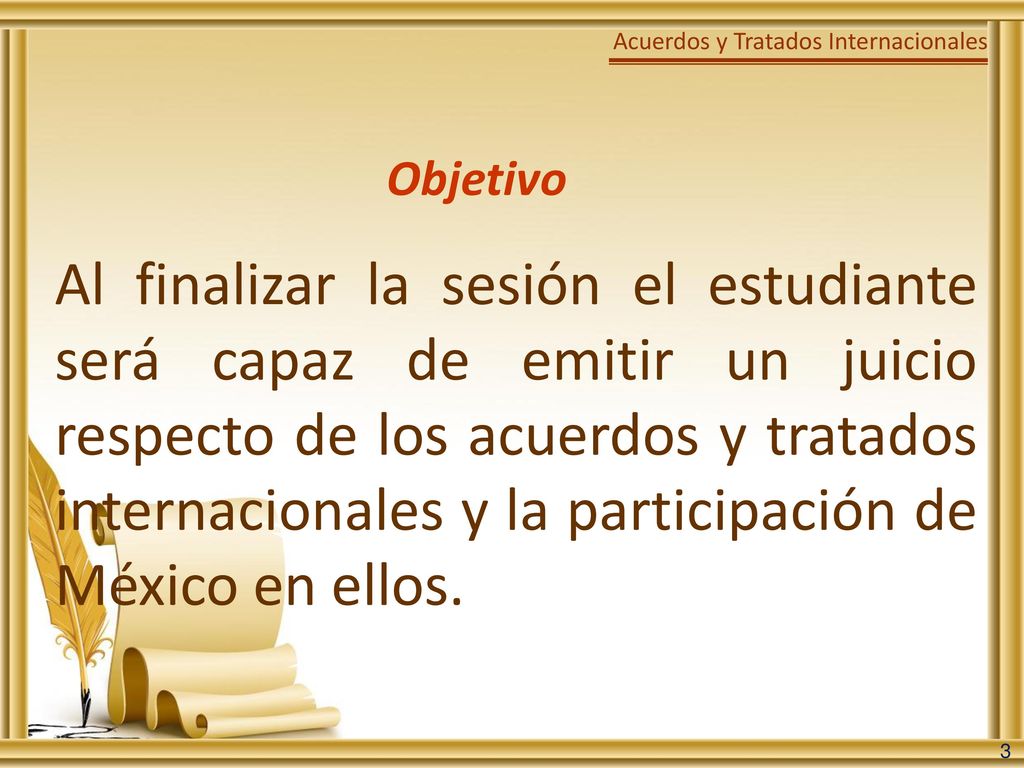 Acuerdos y Tratados Internacionales

Objetivo

Al finalizar la sesión el estudiante será capaz de emitir un juicio respecto de los acuerdos y tratados internacionales y la participación de México en ellos.

3